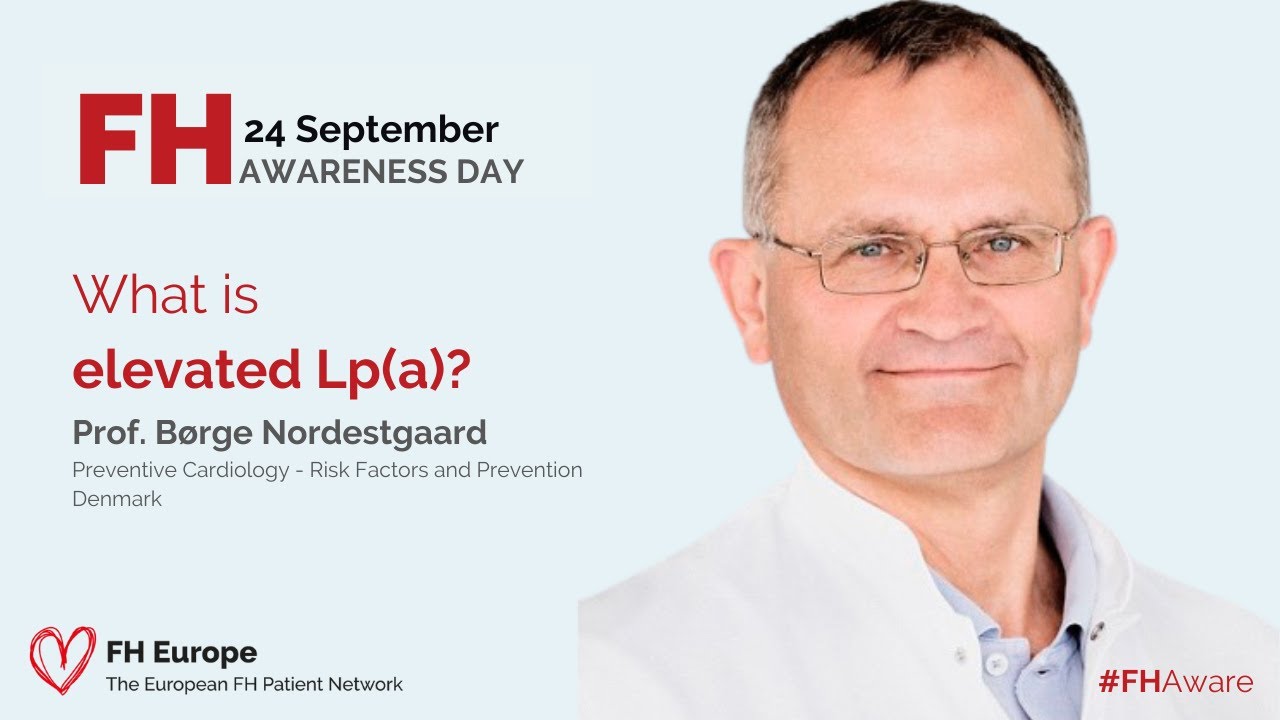 FH 24 September
AWARENESS DAY

What is
elevated Lp(a)?

Prof. Børge Nordestgaard
Preventive Cardiology - Risk Factors and Prevention
Denmark

FH Europe
The European FH Patient Network

#FHAware